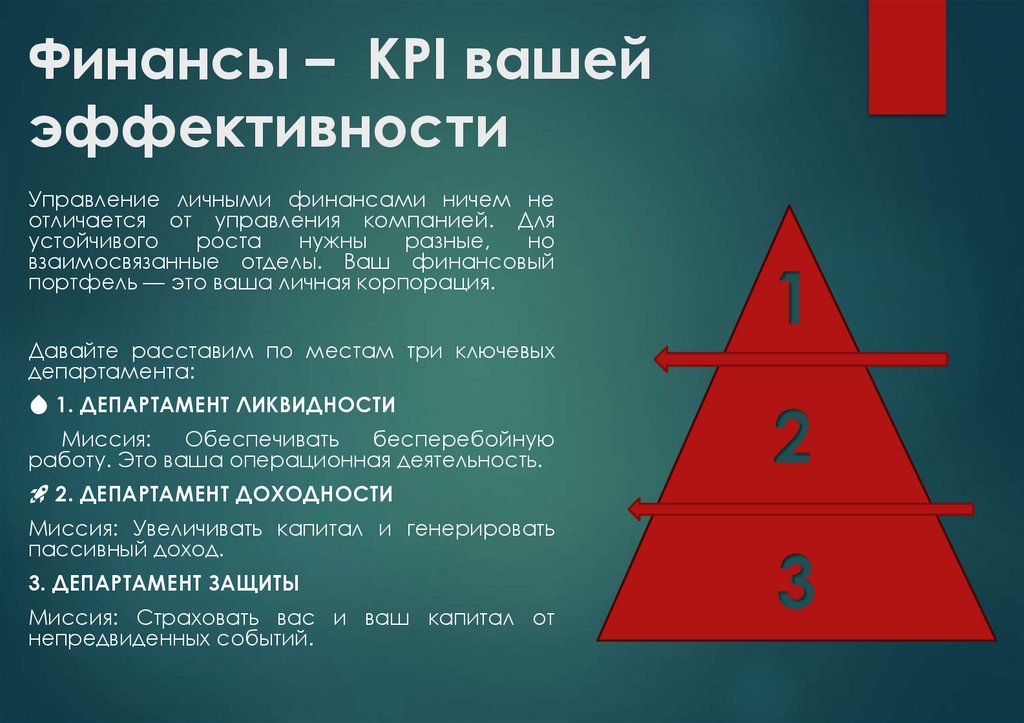 Финансы – KPI вашей эффективности

Управление личными финансами ничем не отличается от управления компанией. Для устойчивого роста нужны разные, но взаимосвязанные отделы. Ваш финансовый портфель — это ваша личная корпорация.

Давайте расставим по местам три ключевых департамента:

💧 1. ДЕПАРТАМЕНТ ЛИКВИДНОСТИ

Миссия: Обеспечивать бесперебойную работу. Это ваша операционная деятельность.

🚀 2. ДЕПАРТАМЕНТ ДОХОДНОСТИ

Миссия: Увеличивать капитал и генерировать пассивный доход.

3. ДЕПАРТАМЕНТ ЗАЩИТЫ

Миссия: Страховать вас и ваш капитал от непредвиденных событий.

1

2

3